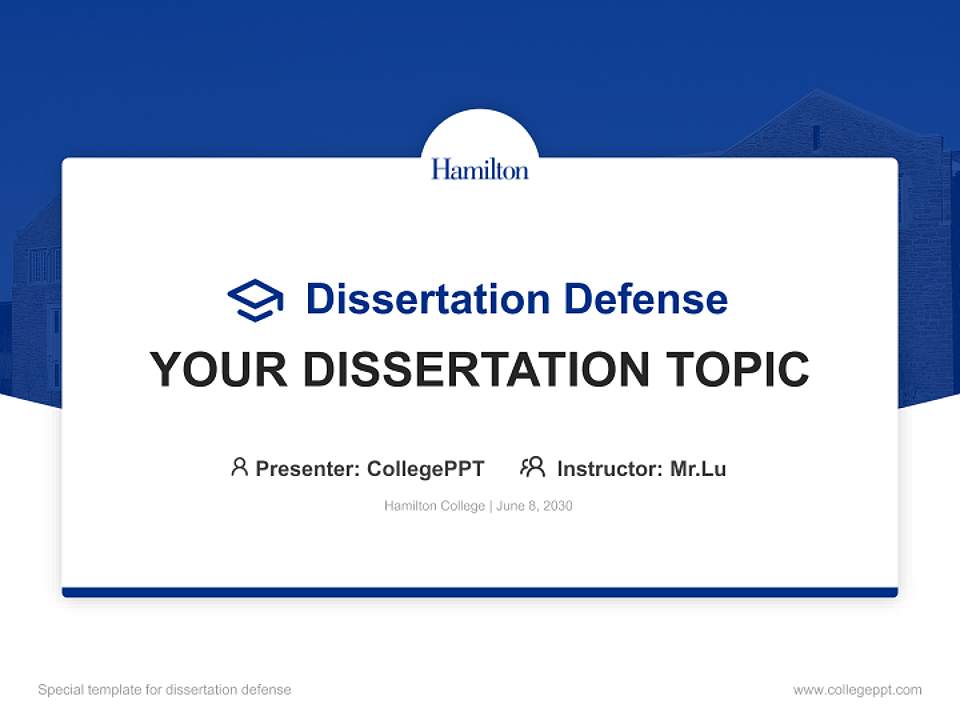 Hamilton

Dissertation Defense

YOUR DISSERTATION TOPIC

Presenter: CollegePPT Instructor: Mr.Lu

Hamilton College | June 8, 2030

Special template for dissertation defense

www.collegeppt.com